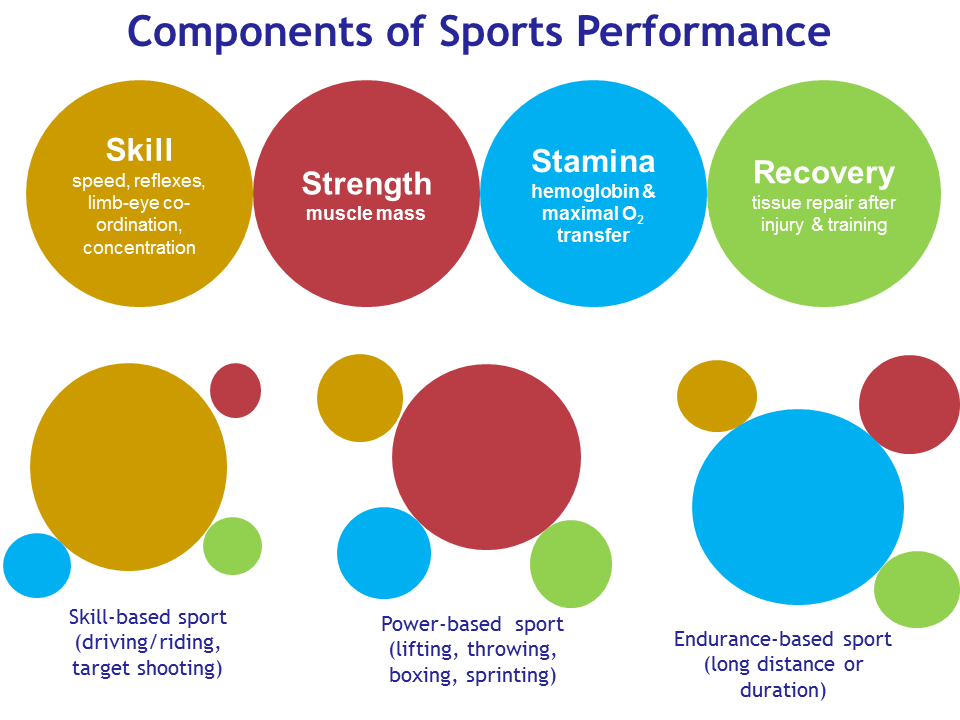 Components of Sports Performance

Skill
speed, reflexes, limb-eye co-ordination, concentration

Strength
muscle mass

Stamina
hemoglobin & maximal $O_2$ transfer

Recovery
tissue repair after injury & training

Skill-based sport (driving/riding, target shooting)

Power-based sport (lifting, throwing, boxing, sprinting)

Endurance-based sport (long distance or duration)